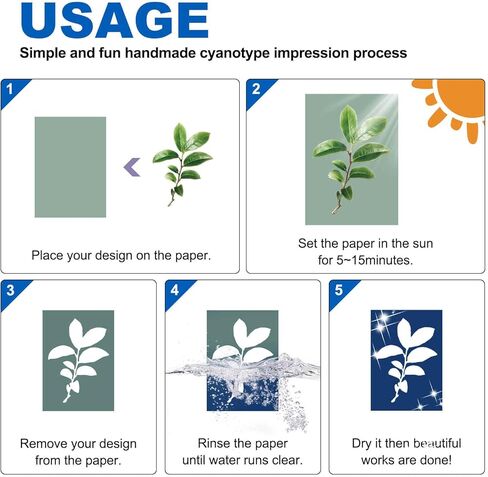 USAGE

Simple and fun handmade cyanotype impression process

1

Place your design on the paper.

2

Set the paper in the sun for 5~15minutes.

3

Remove your design from the paper.

4

Rinse the paper until water runs clear.

5

Dry it then beautiful works are done!